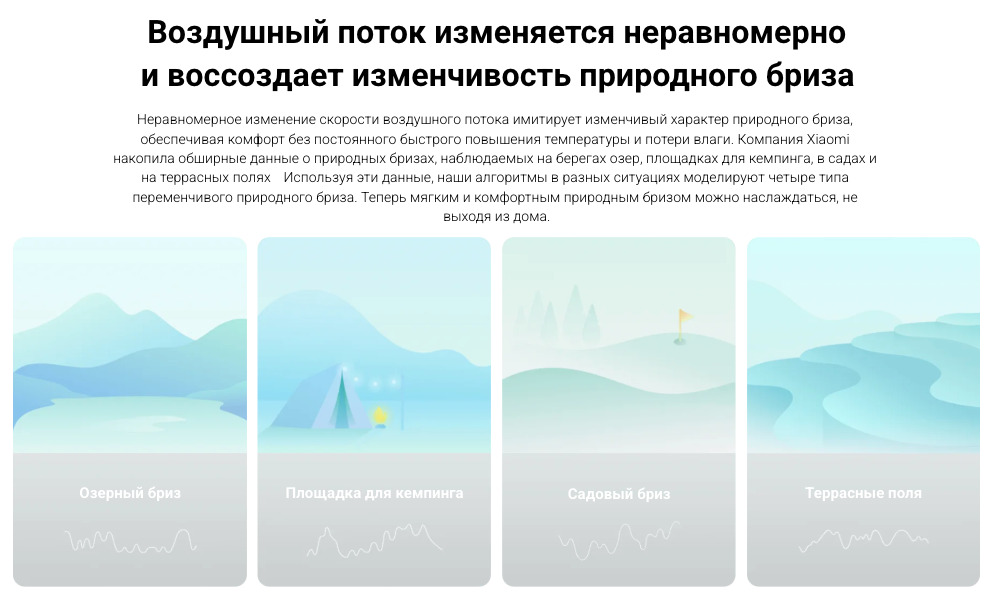 Воздушный поток изменяется неравномерно и воссоздает изменчивость природного бриза

Неравномерное изменение скорости воздушного потока имитирует изменчивый характер природного бриза, обеспечивая комфорт без постоянного быстрого повышения температуры и потери влаги. Компания Xiaomi накопила обширные данные о природных бризах, наблюдаемых на берегах озер, площадках для кемпинга, в садах и на террасных полях Используя эти данные, наши алгоритмы в разных ситуациях моделируют четыре типа переменчивого природного бриза. Теперь мягким и комфортным природным бризом можно наслаждаться, не выходя из дома.

Озерный бриз

Площадка для кемпинга

Садовый бриз

Террасные поля